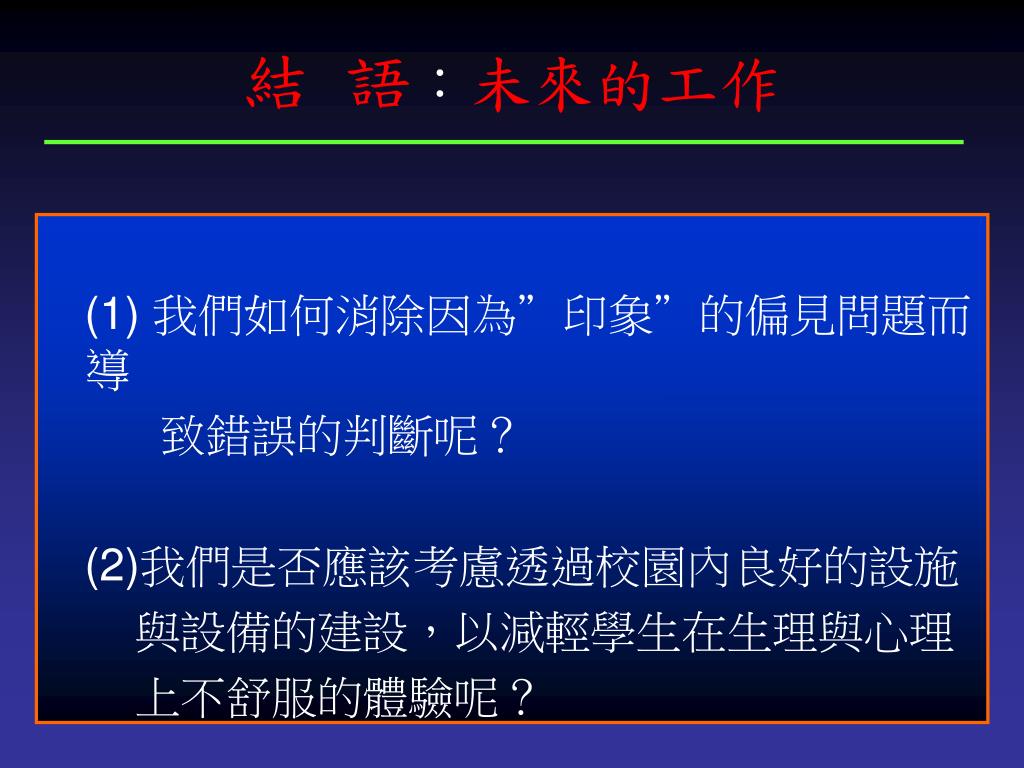 結　語：未來的工作

(1) 我們如何消除因為”印象”的偏見問題而導致錯誤的判斷呢？

(2)我們是否應該考慮透過校園內良好的設施與設備的建設，以減輕學生在生理與心理上不舒服的體驗呢？